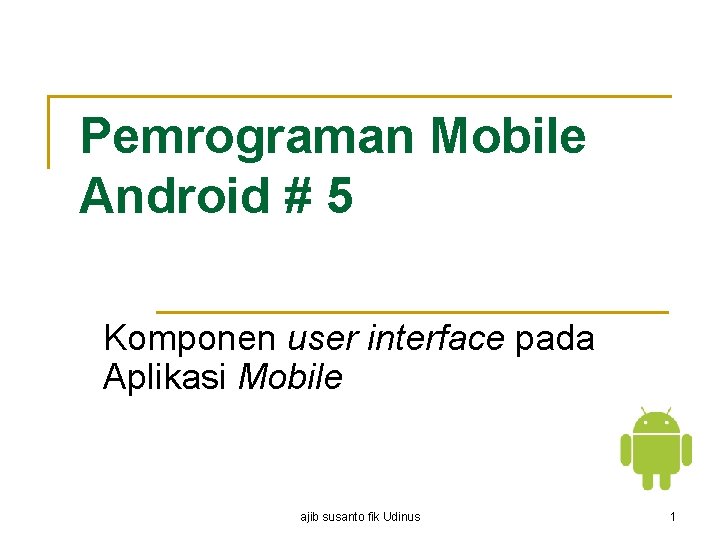 Pemrograman Mobile Android # 5

Komponen user interface pada Aplikasi Mobile

ajib susanto fik Udinus

1